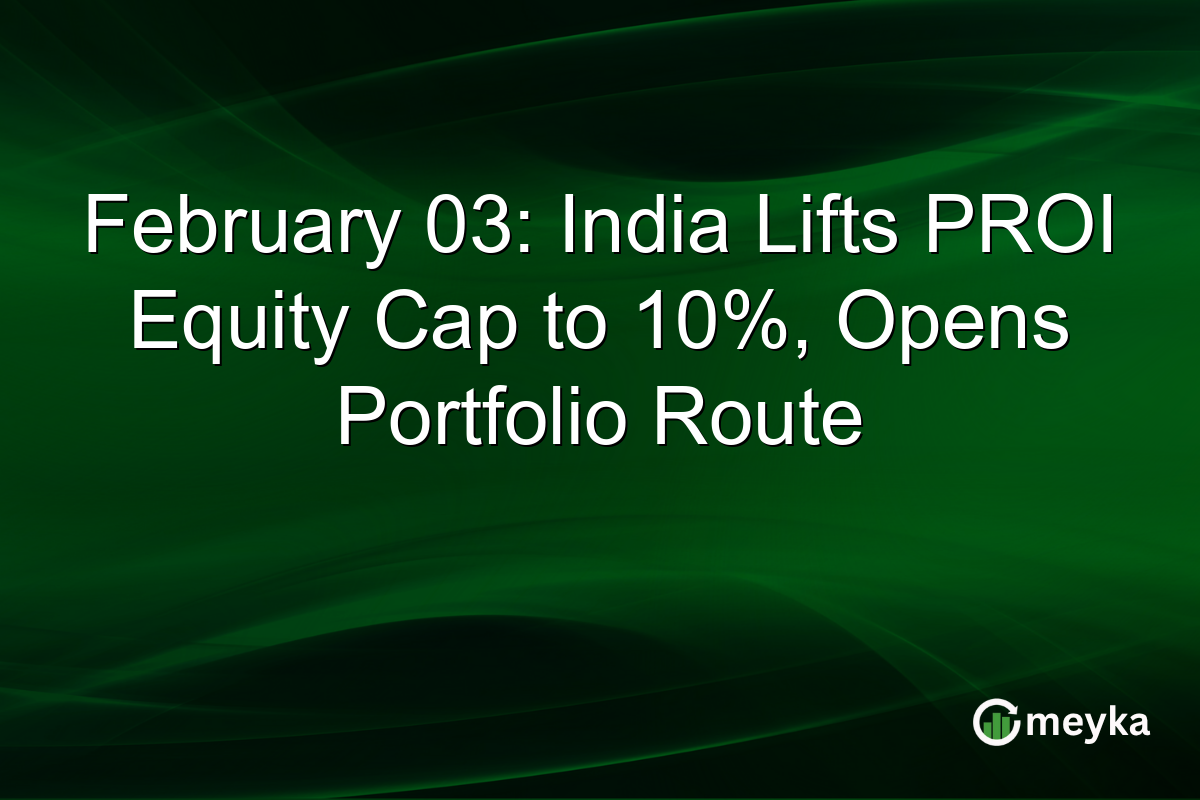 February 03: India Lifts PROI Equity Cap to 10%, Opens Portfolio Route

meyka